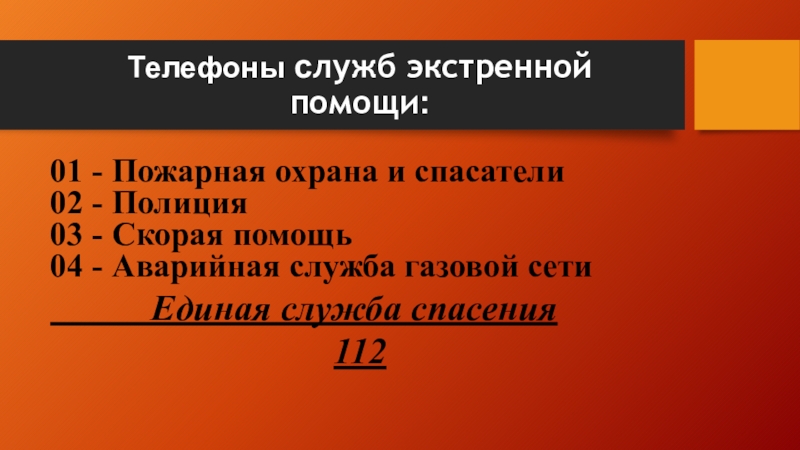 Телефоны служб экстренной помощи:

01 - Пожарная охрана и спасатели
02 - Полиция
03 - Скорая помощь
04 - Аварийная служба газовой сети

Единая служба спасения
112